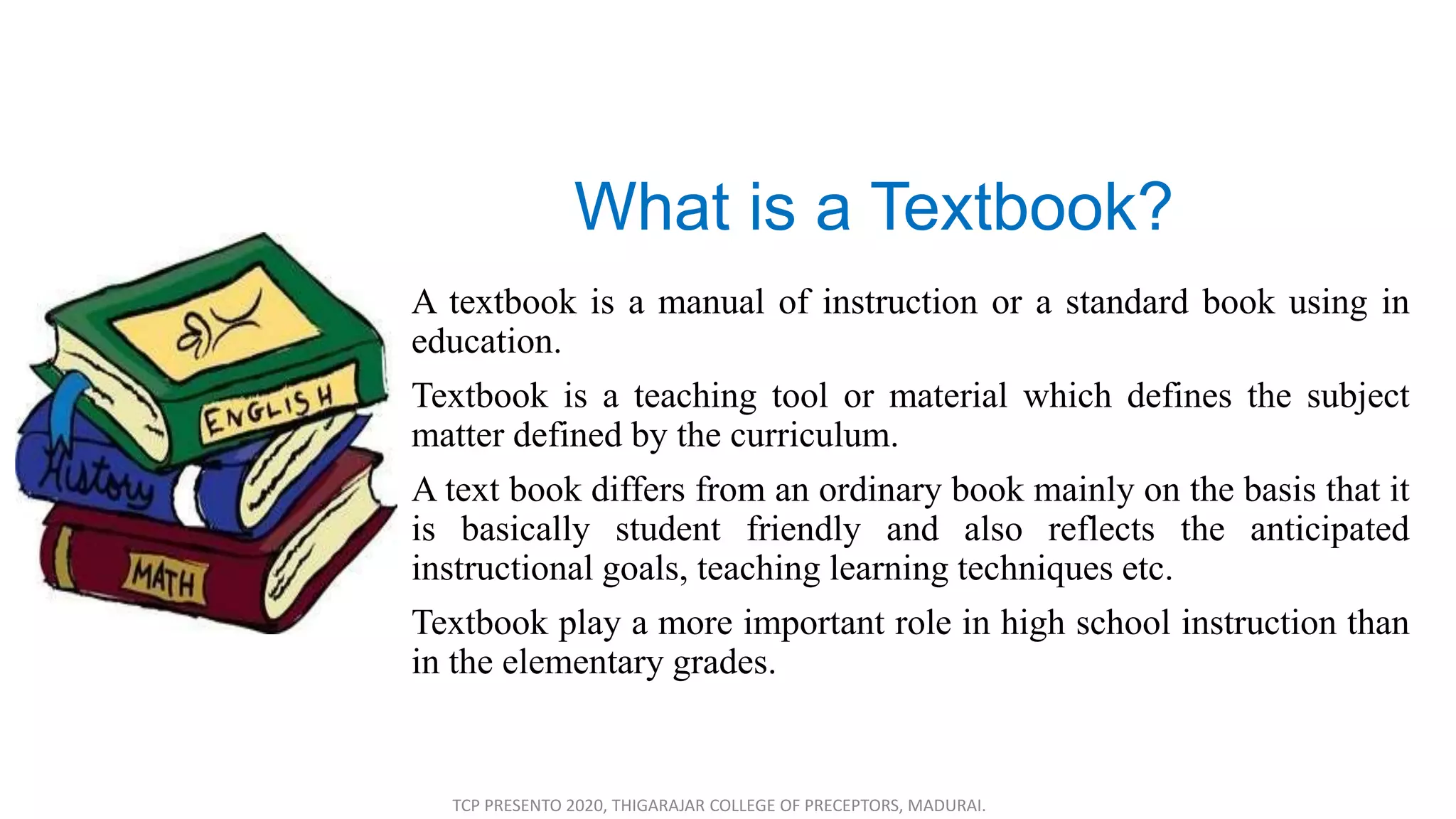 What is a Textbook?

ENGLISH

History

MATH

A textbook is a manual of instruction or a standard book using in education.

Textbook is a teaching tool or material which defines the subject matter defined by the curriculum.

A text book differs from an ordinary book mainly on the basis that it is basically student friendly and also reflects the anticipated instructional goals, teaching learning techniques etc.

Textbook play a more important role in high school instruction than in the elementary grades.

TCP PRESENTO 2020, THIGARAJAR COLLEGE OF PRECEPTORS, MADURAI.